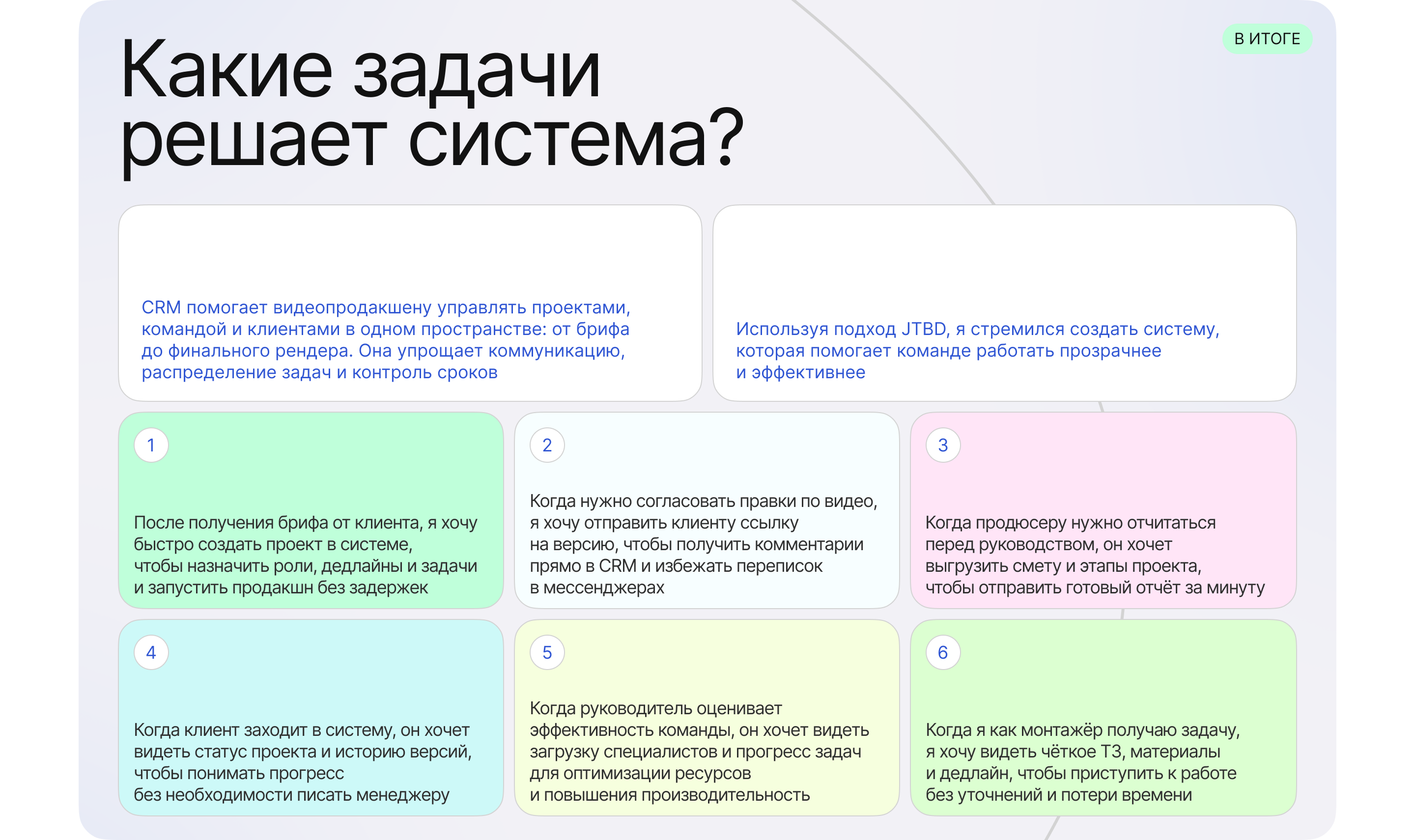 В ИТОГЕ

Какие задачи решает система?

CRM помогает видеопродакшену управлять проектами, командой и клиентами в одном пространстве: от брифа до финального рендера. Она упрощает коммуникацию, распределение задач и контроль сроков

Используя подход JTBD, я стремился создать систему, которая помогает команде работать прозрачнее и эффективнее

1

После получения брифа от клиента, я хочу быстро создать проект в системе, чтобы назначить роли, дедлайны и задачи и запустить продакшн без задержек

2

Когда нужно согласовать правки по видео, я хочу отправить клиенту ссылку на версию, чтобы получить комментарии прямо в CRM и избежать переписок в мессенджерах

3

Когда продюсеру нужно отчитаться перед руководством, он хочет выгрузить смету и этапы проекта, чтобы отправить готовый отчёт за минуту

4

Когда клиент заходит в систему, он хочет видеть статус проекта и историю версий, чтобы понимать прогресс без необходимости писать менеджеру

5

Когда руководитель оценивает эффективность команды, он хочет видеть загрузку специалистов и прогресс задач для оптимизации ресурсов и повышения производительность

6

Когда я как монтажёр получаю задачу, я хочу видеть чёткое ТЗ, материалы и дедлайн, чтобы приступить к работе без уточнений и потери времени